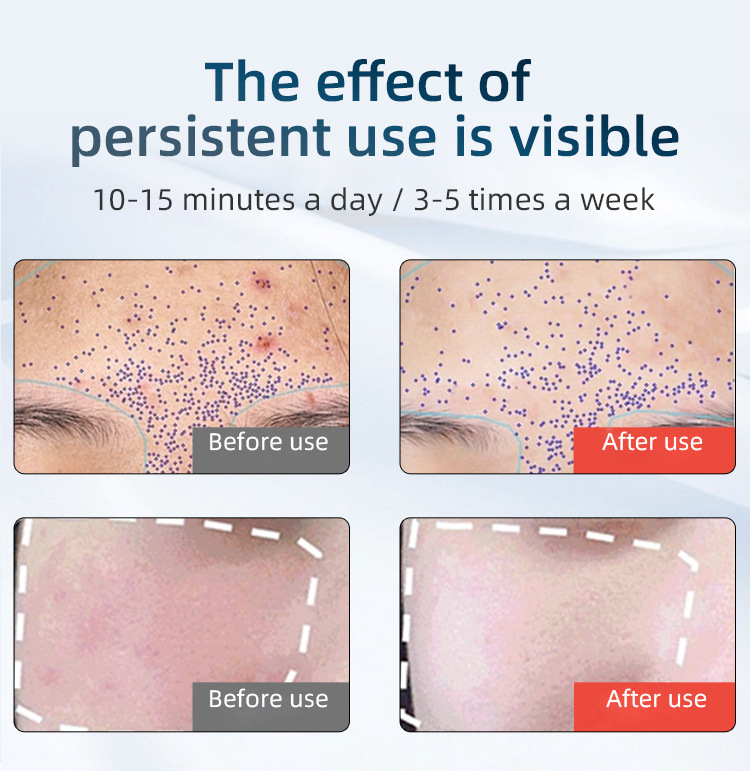 The effect of persistent use is visible

10-15 minutes a day / 3-5 times a week

Before use

After use

Before use

After use